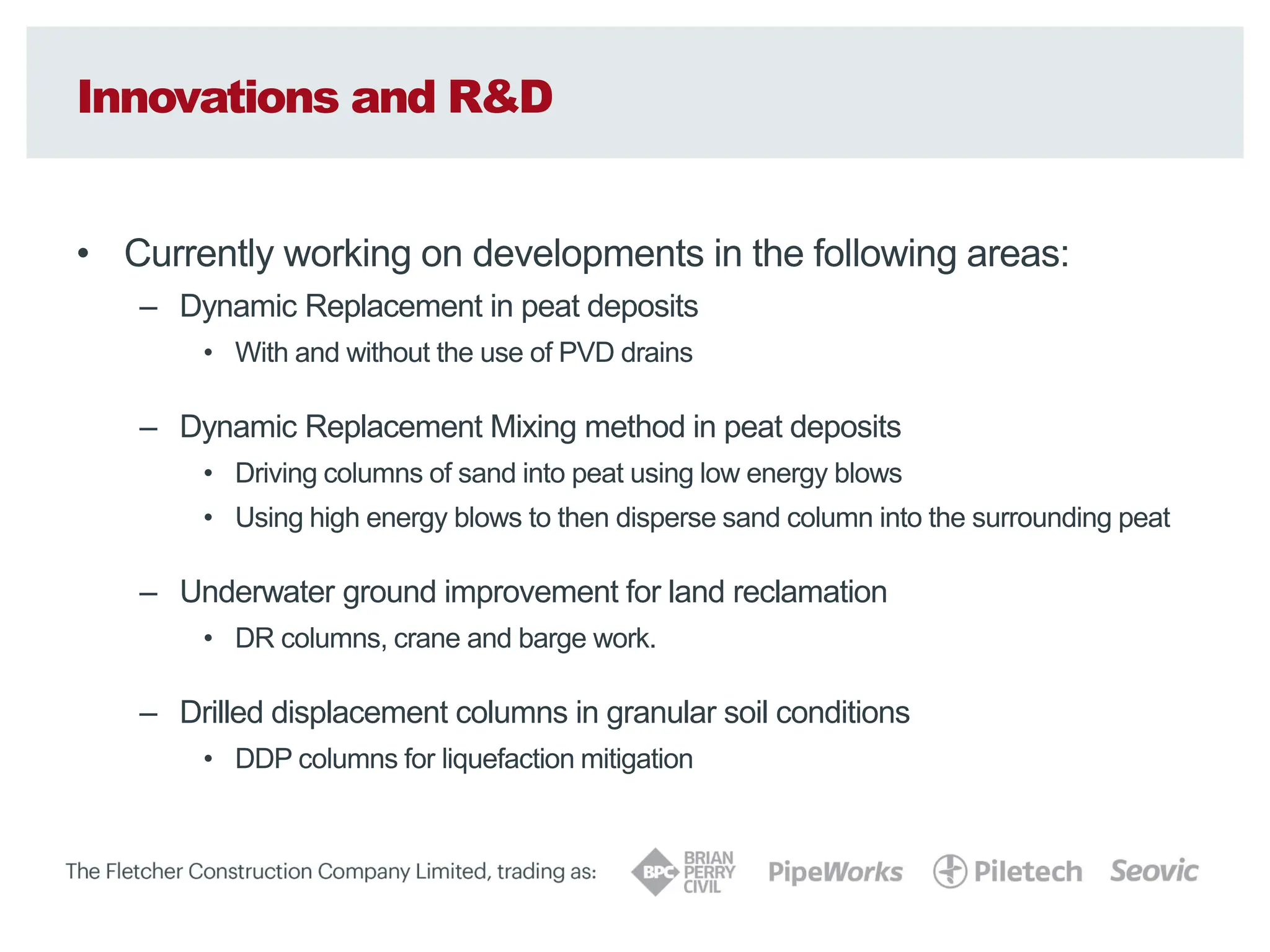 Innovations and R&D

• Currently working on developments in the following areas:
– Dynamic Replacement in peat deposits
• With and without the use of PVD drains

– Dynamic Replacement Mixing method in peat deposits
• Driving columns of sand into peat using low energy blows
• Using high energy blows to then disperse sand column into the surrounding peat

– Underwater ground improvement for land reclamation
• DR columns, crane and barge work.

– Drilled displacement columns in granular soil conditions
• DDP columns for liquefaction mitigation

The Fletcher Construction Company Limited, trading as: BPC BRIAN PERRY CIVIL PipeWorks Piletech Seovic